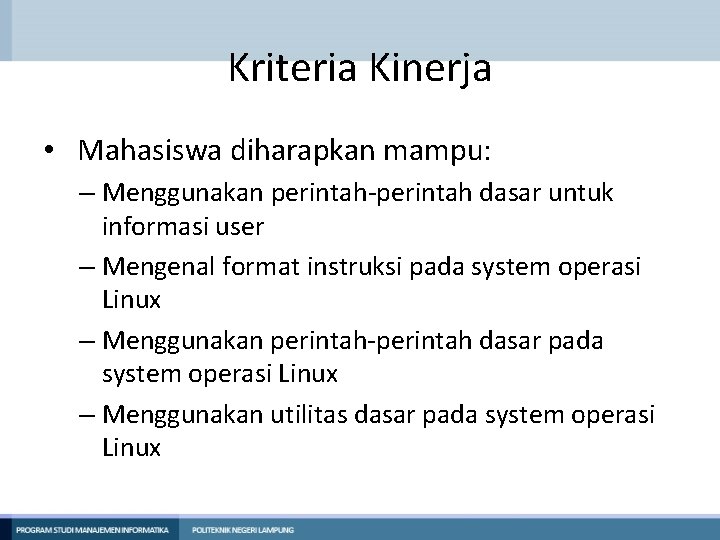 Kriteria Kinerja

• Mahasiswa diharapkan mampu:
– Menggunakan perintah-perintah dasar untuk informasi user
– Mengenal format instruksi pada system operasi Linux
– Menggunakan perintah-perintah dasar pada system operasi Linux
– Menggunakan utilitas dasar pada system operasi Linux

PROGRAM STUDI MANAJEMEN INFORMATIKA POLITEKNIK NEGERI LAMPUNG